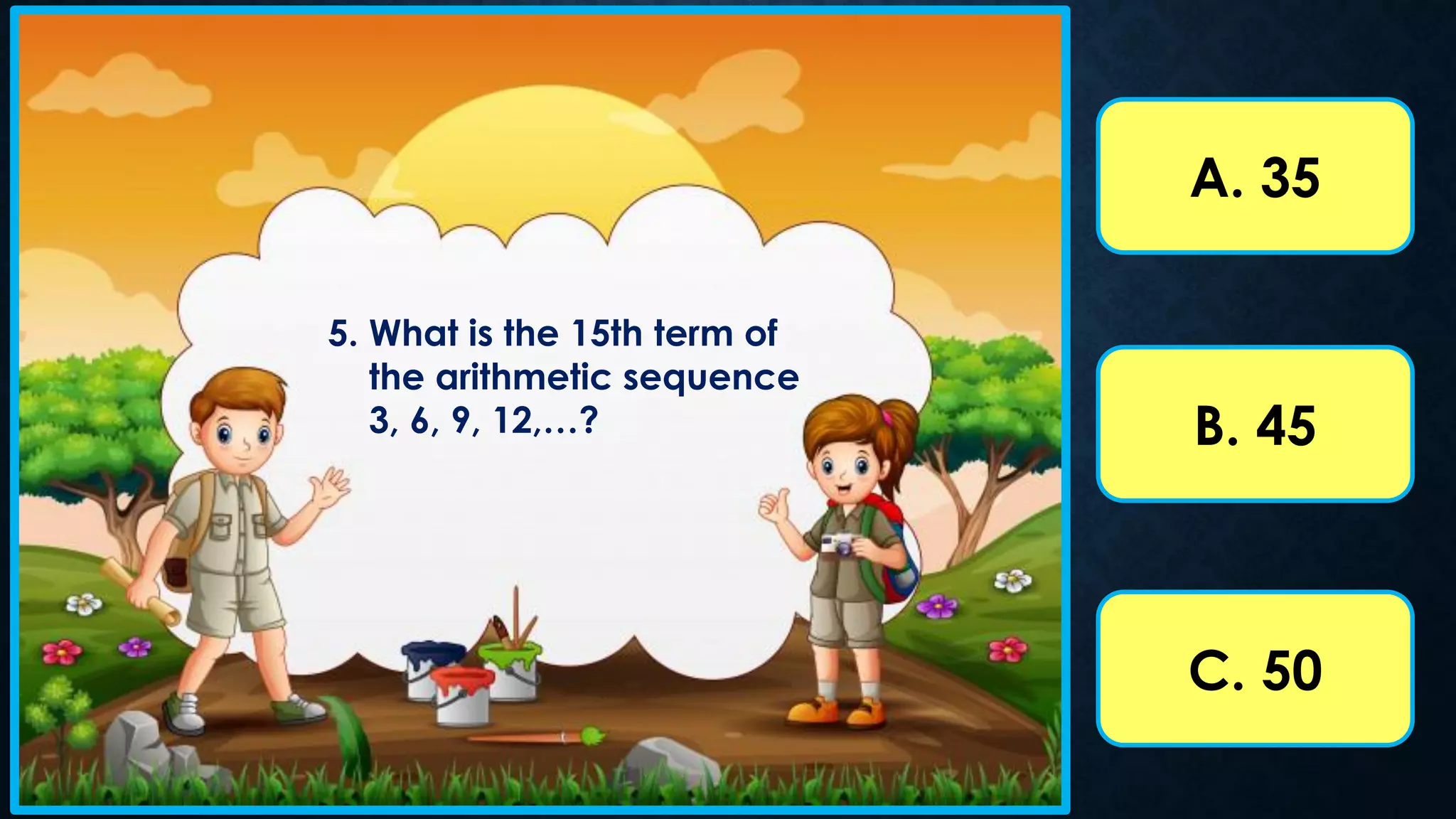 5. What is the 15th term of the arithmetic sequence 3, 6, 9, 12,...?

A. 35

B. 45

C. 50